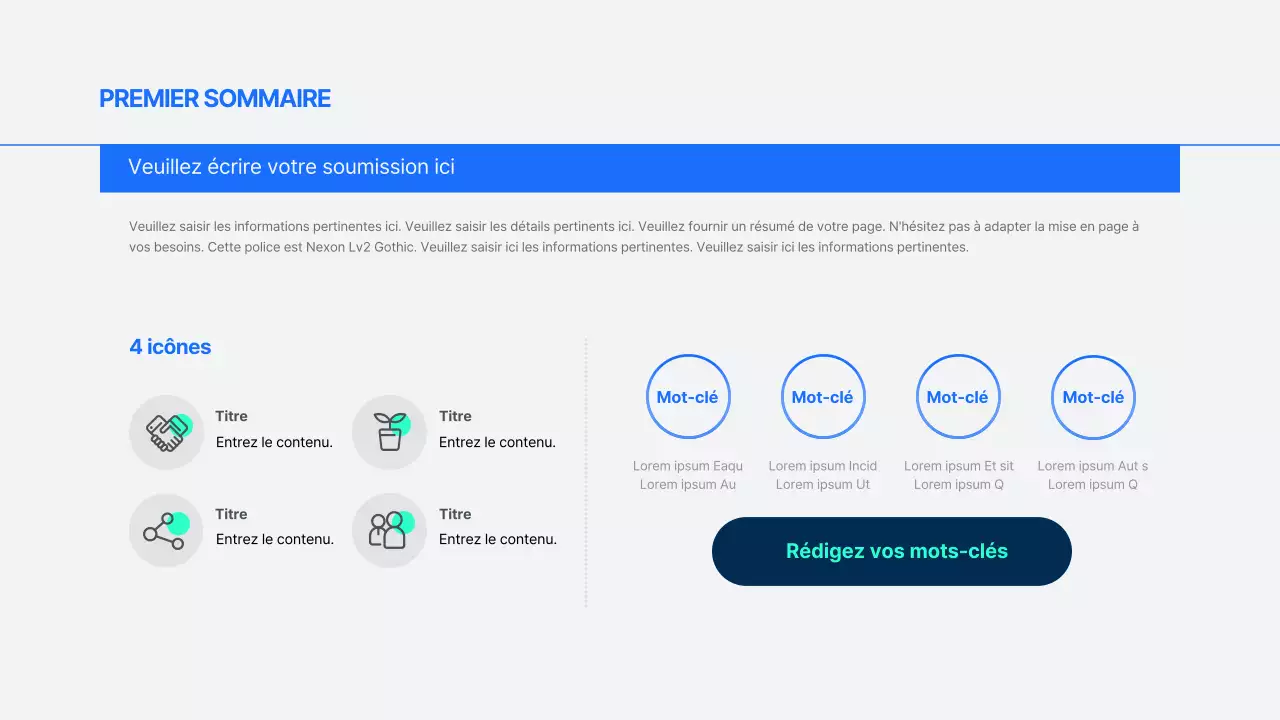 PREMIER SOMMAIRE

Veuillez écrire votre soumission ici

Veuillez saisir les informations pertinentes ici. Veuillez saisir les détails pertinents ici. Veuillez fournir un résumé de votre page. N'hésitez pas à adapter la mise en page à vos besoins. Cette police est Nexon Lv2 Gothic. Veuillez saisir ici les informations pertinentes. Veuillez saisir ici les informations pertinentes.

4 icônes

Titre
Entrez le contenu.

Titre
Entrez le contenu.

Titre
Entrez le contenu.

Titre
Entrez le contenu.

Mot-clé
Lorem ipsum Eaqu Lorem ipsum Au

Mot-clé
Lorem ipsum Incid Lorem ipsum Ut

Mot-clé
Lorem ipsum Et sit Lorem ipsum Q

Mot-clé
Lorem ipsum Aut s Lorem ipsum Q

Rédigez vos mots-clés